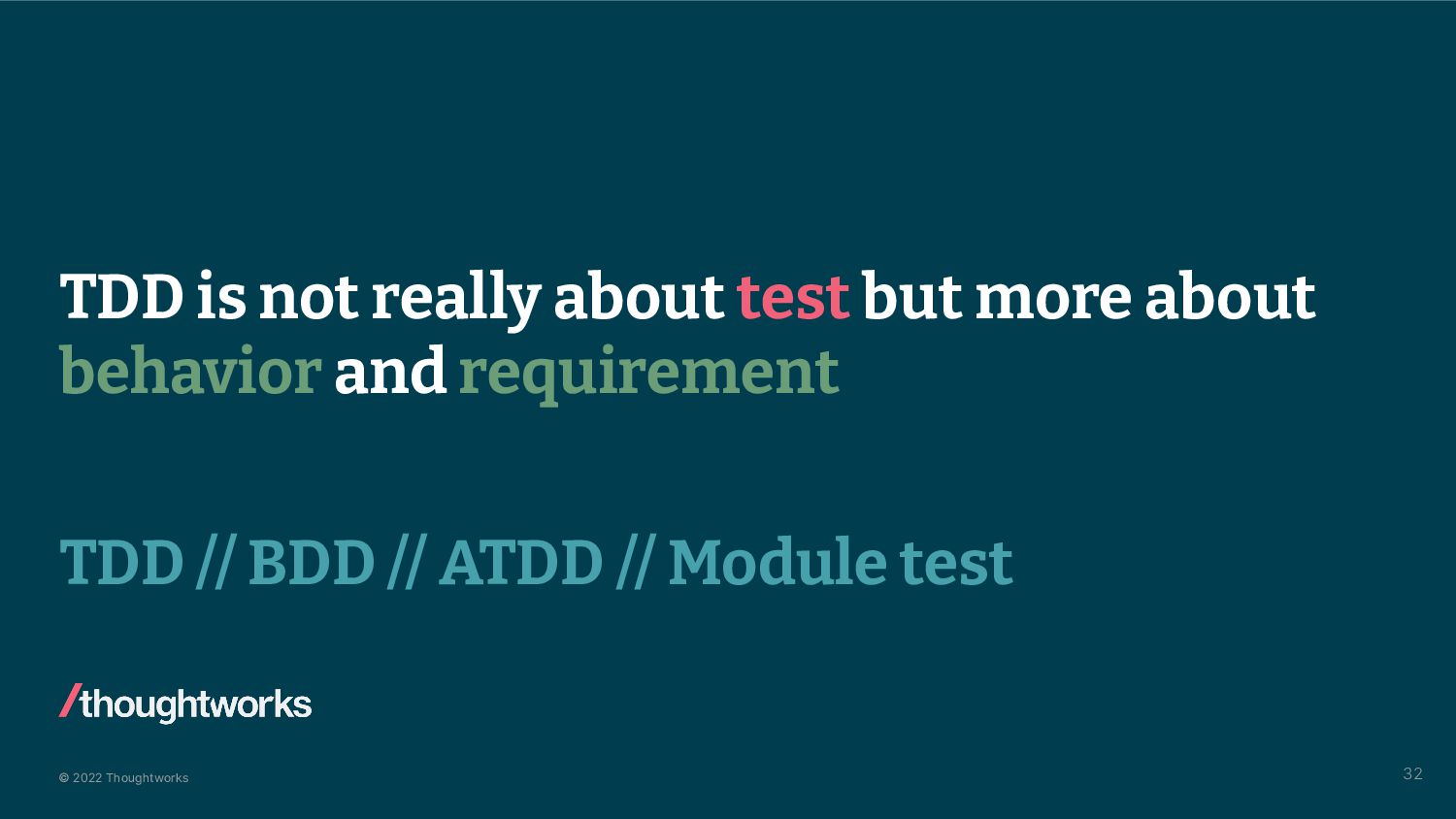 TDD is not really about test but more about behavior and requirement

TDD // BDD // ATDD // Module test

/thoughtworks

© 2022 Thoughtworks

32